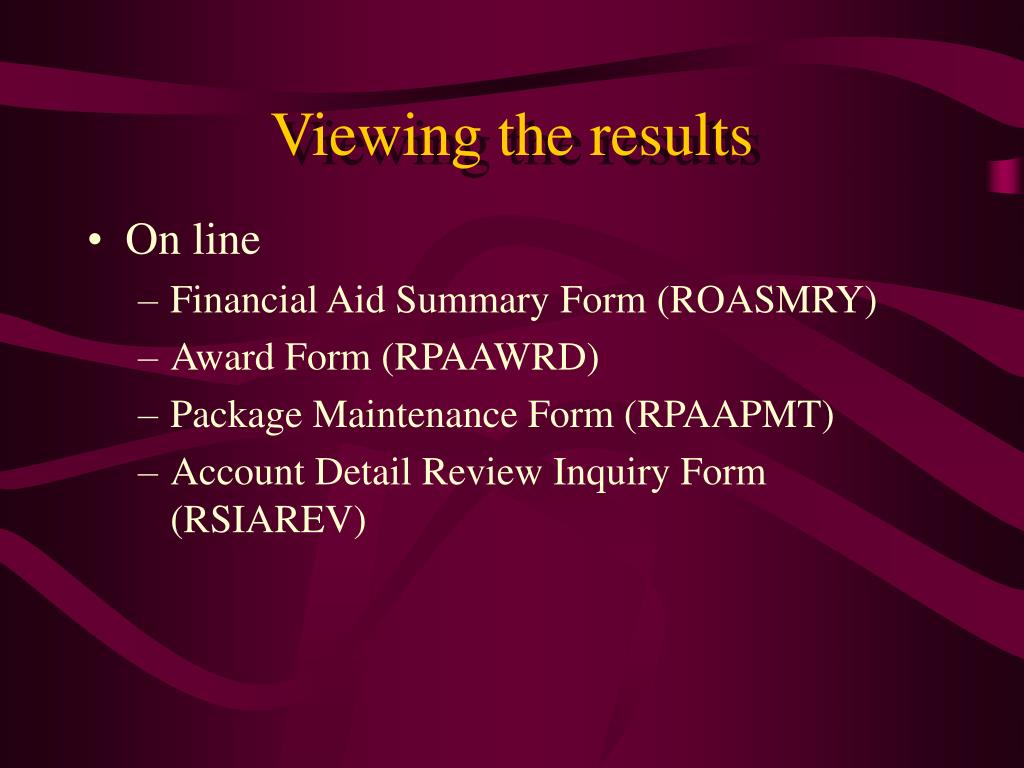 Viewing the results

• On line
– Financial Aid Summary Form (ROASMRY)
– Award Form (RPAAWRD)
– Package Maintenance Form (RPAAPMT)
– Account Detail Review Inquiry Form (RSIAREV)